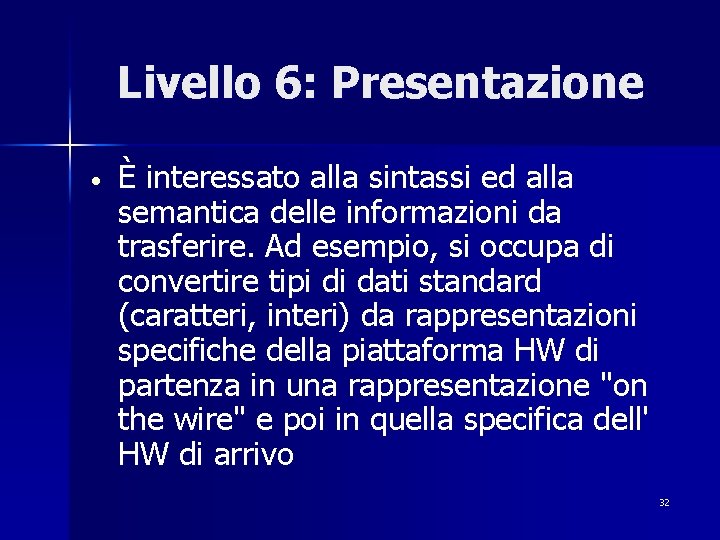 Livello 6: Presentazione

• È interessato alla sintassi ed alla semantica delle informazioni da trasferire. Ad esempio, si occupa di convertire tipi di dati standard (caratteri, interi) da rappresentazioni specifiche della piattaforma HW di partenza in una rappresentazione "on the wire" e poi in quella specifica dell' HW di arrivo

32